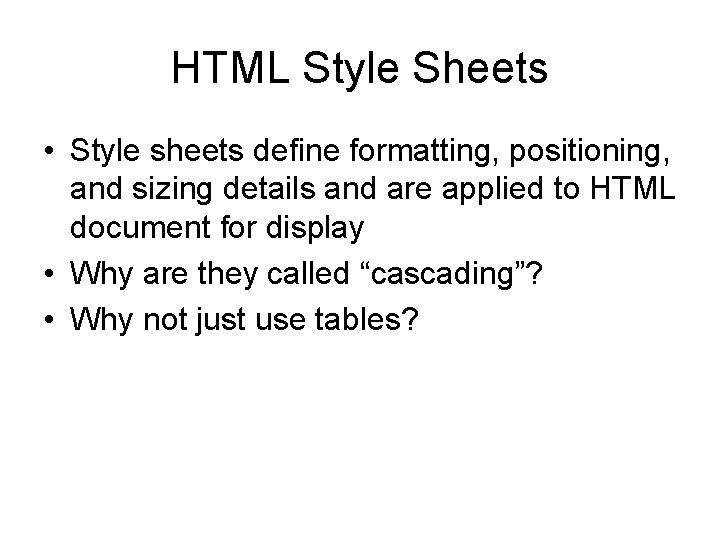 HTML Style Sheets

• Style sheets define formatting, positioning, and sizing details and are applied to HTML document for display
• Why are they called “cascading”?
• Why not just use tables?